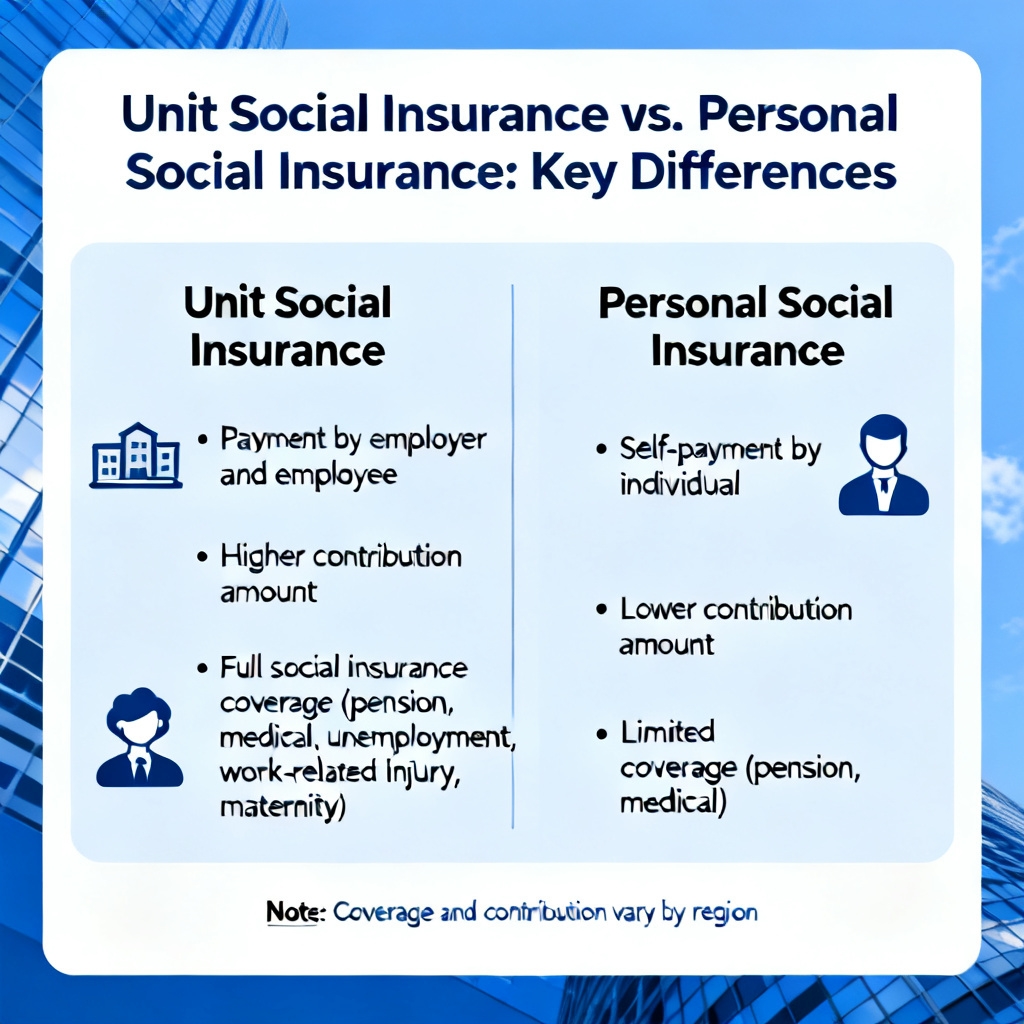 Unit Social Insurance vs. Personal Social Insurance: Key Differences

Unit Social Insurance

• Payment by employer and employee

• Higher contribution amount

• Full social insurance coverage (pension, medical, unemployment, work-related injury, maternity)

Personal Social Insurance

• Self-payment by individual

• Lower contribution amount

• Limited coverage (pension, medical)

Note: Coverage and contribution vary by region